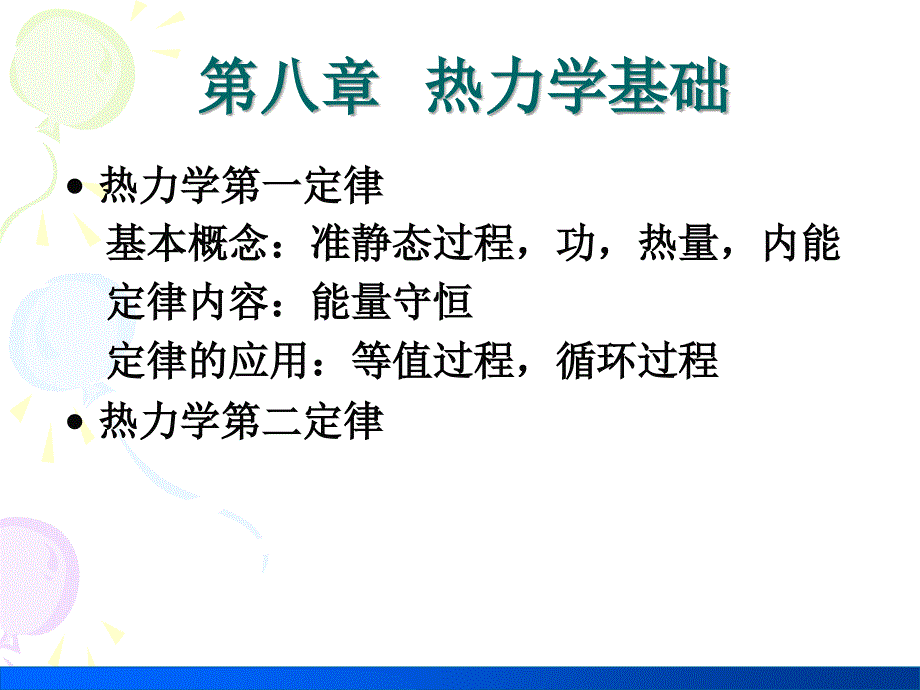 第八章　热力学基础

• 热力学第一定律
基本概念：准静态过程，功，热量，内能
定律内容：能量守恒
定律的应用：等值过程，循环过程

• 热力学第二定律